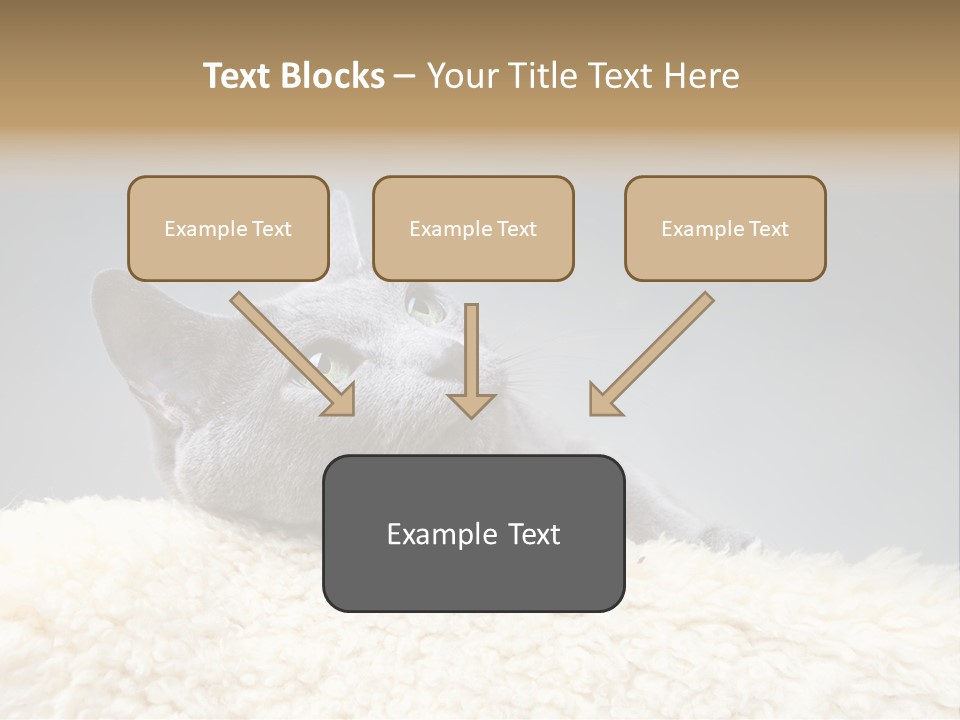 Text Blocks – Your Title Text Here

Example Text

Example Text

Example Text

Example Text